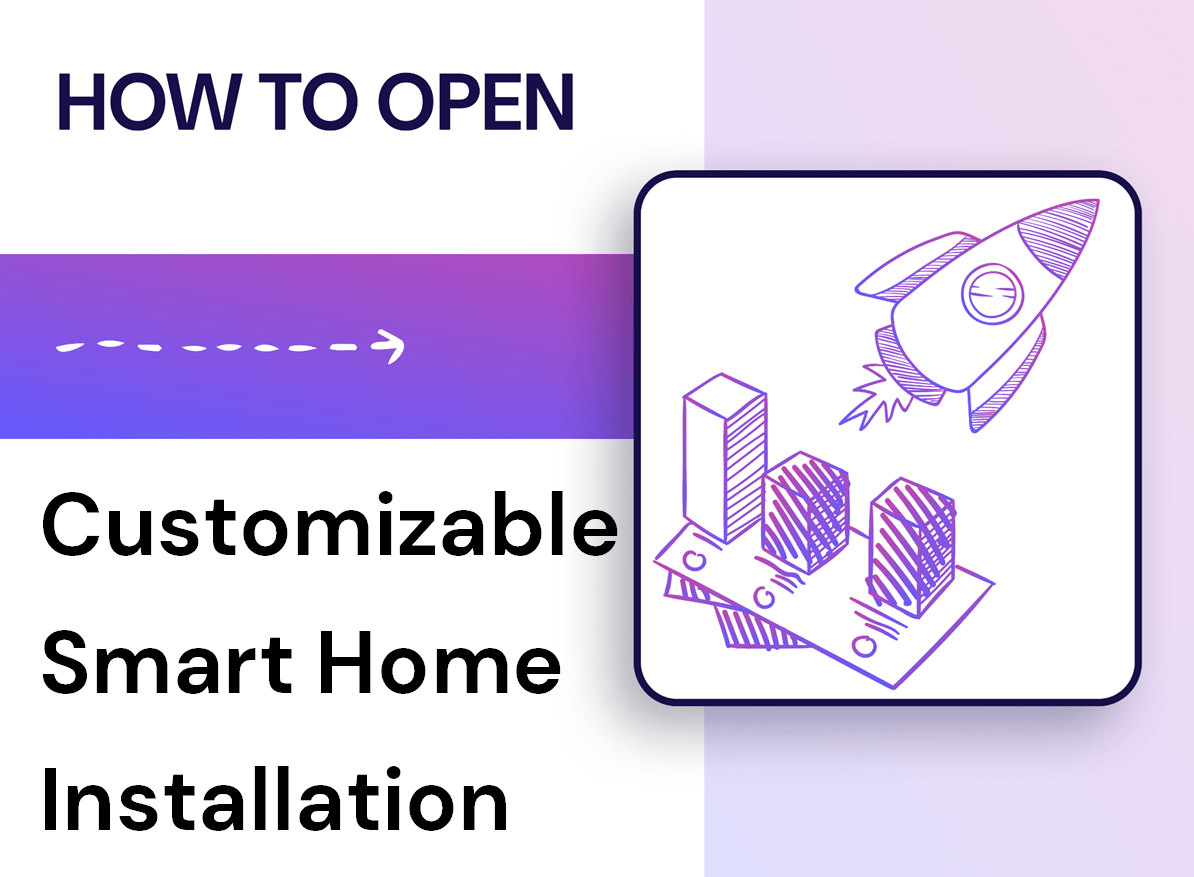 HOW TO OPEN

Customizable Smart Home Installation